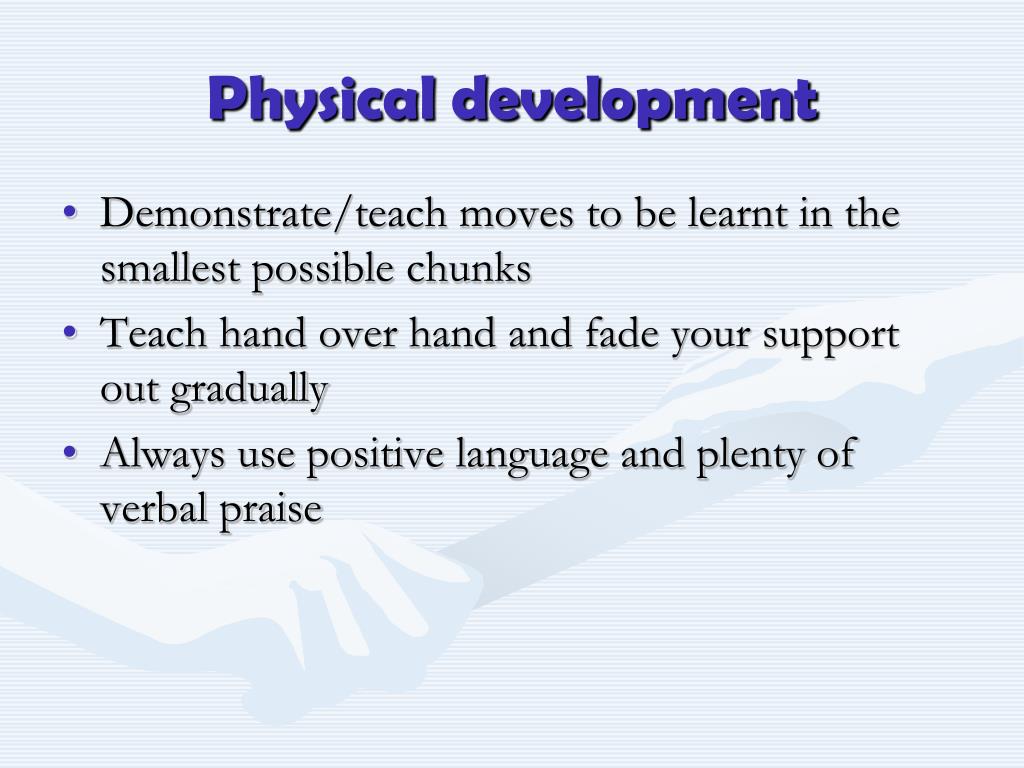 Physical development

• Demonstrate/teach moves to be learnt in the smallest possible chunks
• Teach hand over hand and fade your support out gradually
• Always use positive language and plenty of verbal praise